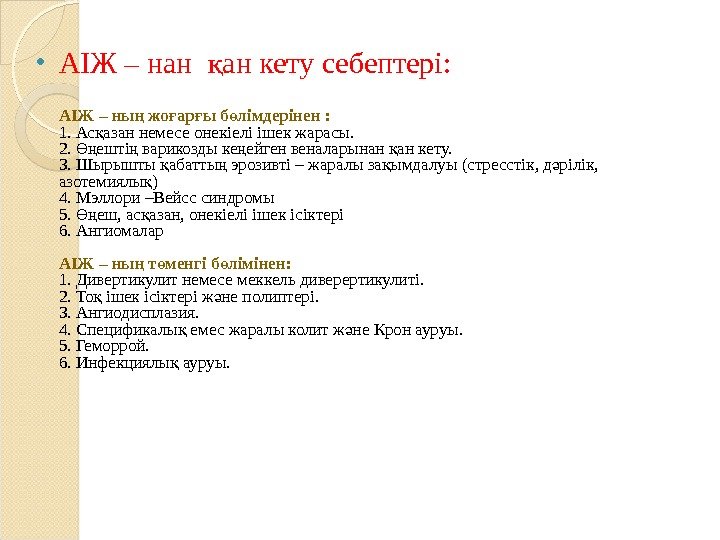 • АІЖ – нан қан кету себептері:

АІЖ – ның жоғарғы бөлімдерінен :
1. Асқазан немесе онекіелі ішек жарасы.
2. Өңештің варикозды кеңейген веналарынан қан кету.
3. Шырышты қабаттың эрозивті – жаралы зақымдалуы (стресстік, дәрілік, азотемиялық)
4. Мэллори –Вейсс синдромы
5. Өңеш, асқазан, онекіелі ішек ісіктері
6. Ангиомалар

АІЖ – ның төменгі бөлімінен:
1. Дивертикулит немесе меккель диверертикулиті.
2. Тоқ ішек ісіктері және полиптері.
3. Ангиодисплазия.
4. Спецификалық емес жаралы колит және Крон ауруы.
5. Геморрой.
6. Инфекциялық ауруы.